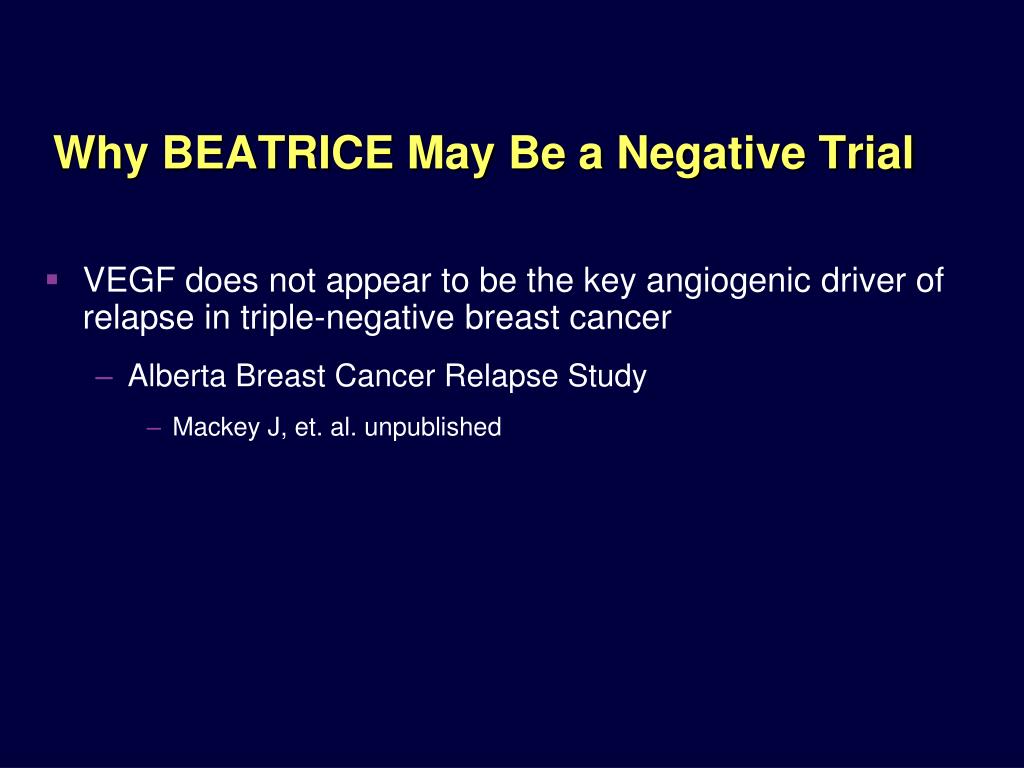 Why BEATRICE May Be a Negative Trial

▪ VEGF does not appear to be the key angiogenic driver of relapse in triple-negative breast cancer

– Alberta Breast Cancer Relapse Study

– Mackey J, et. al. unpublished